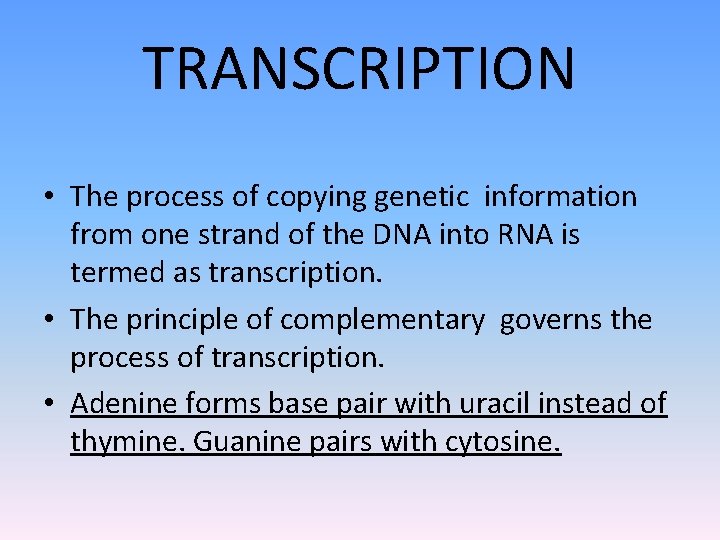 TRANSCRIPTION

• The process of copying genetic information from one strand of the DNA into RNA is termed as transcription.

• The principle of complementary governs the process of transcription.

• Adenine forms base pair with uracil instead of thymine. Guanine pairs with cytosine.